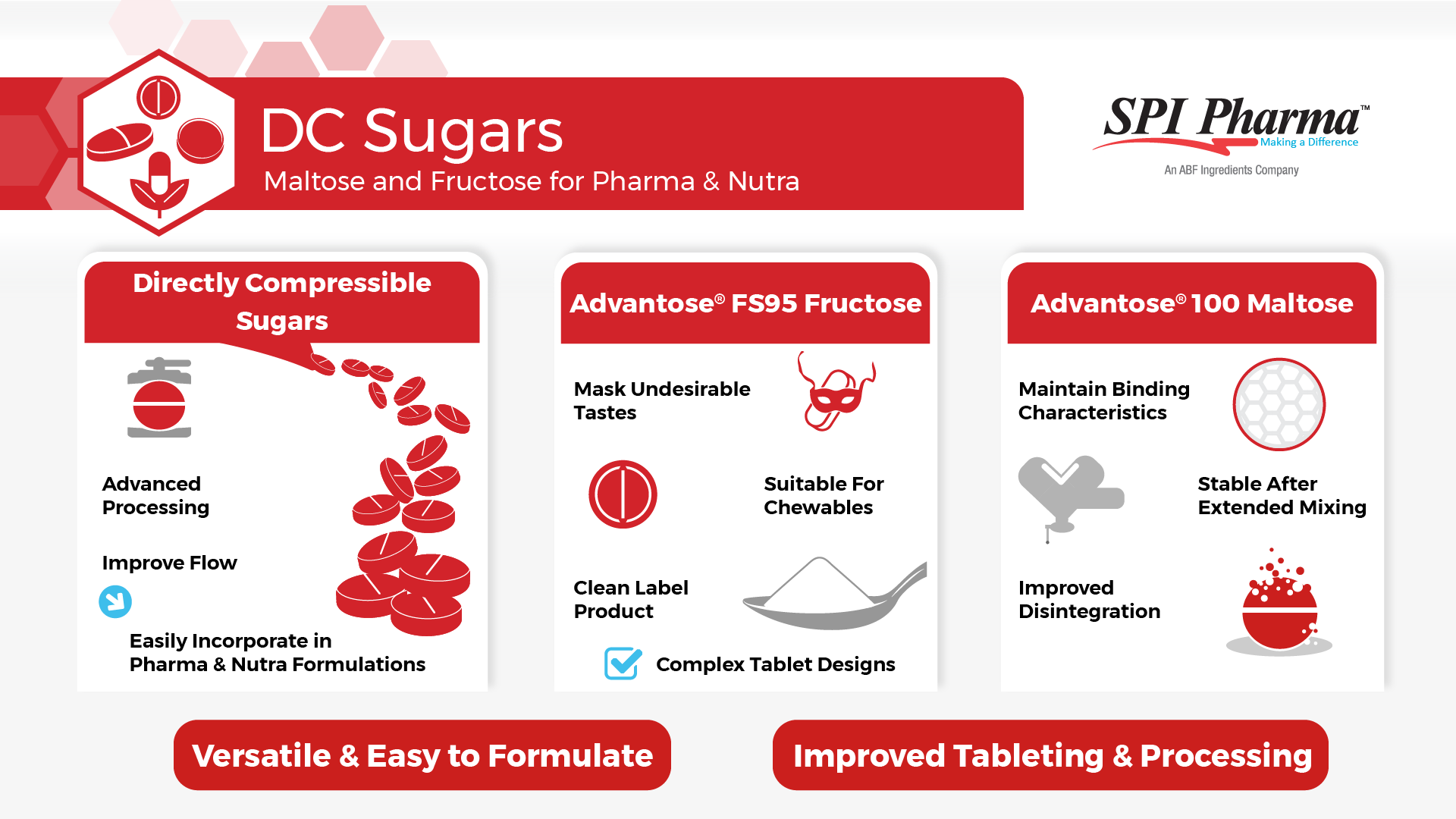 DC Sugars
Maltose and Fructose for Pharma & Nutra

SPI Pharma™
Making a Difference
An ABF Ingredients Company

Directly Compressible Sugars

Advanced Processing

Improve Flow

Easily Incorporate in Pharma & Nutra Formulations

Advantose® FS95 Fructose

Mask Undesirable Tastes

Suitable For Chewables

Clean Label Product

Complex Tablet Designs

Advantose® 100 Maltose

Maintain Binding Characteristics

Stable After Extended Mixing

Improved Disintegration

Versatile & Easy to Formulate

Improved Tableting & Processing